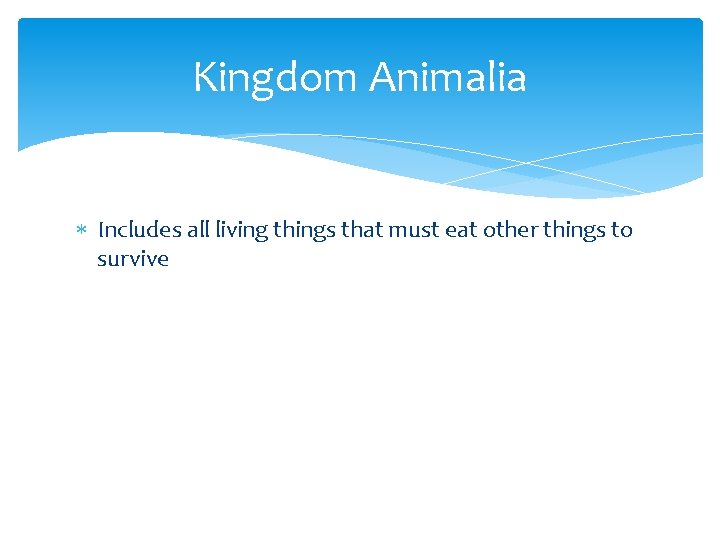 Kingdom Animalia

* Includes all living things that must eat other things to survive